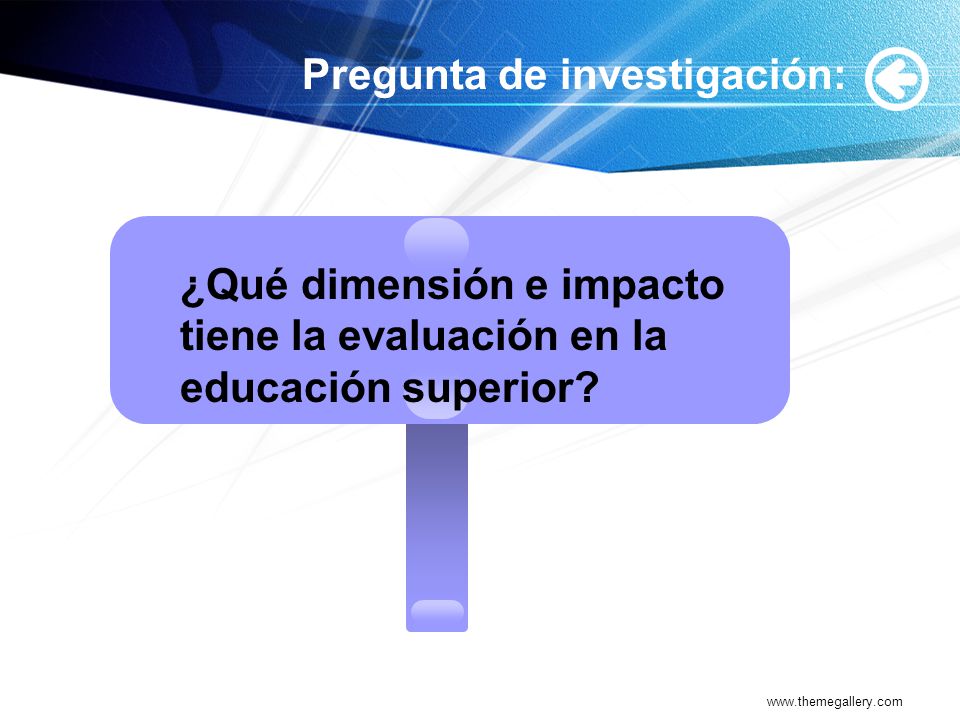 Pregunta de investigación:

¿Qué dimensión e impacto tiene la evaluación en la educación superior?

www.themegallery.com